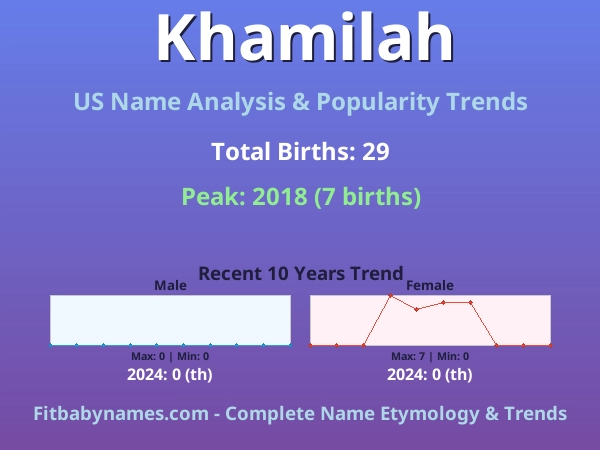 Khamilah

US Name Analysis & Popularity Trends

Total Births: 29

Peak: 2018 (7 births)

Recent 10 Years Trend

Male

Max: 0 | Min: 0

2024: 0 (th)

Female

Max: 7 | Min: 0

2024: 0 (th)

Fitbabynames.com - Complete Name Etymology & Trends